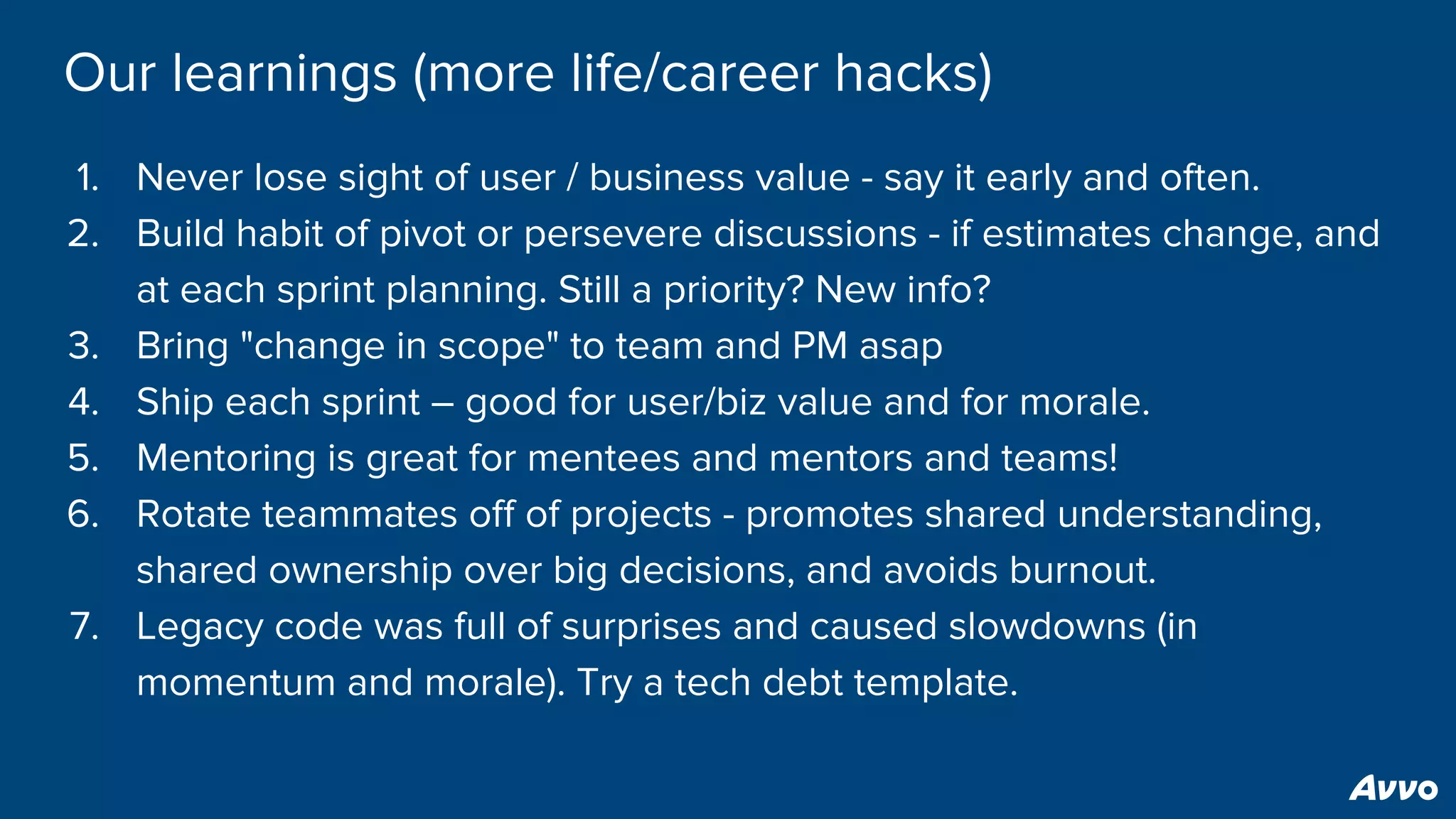 Our learnings (more life/career hacks)

1. Never lose sight of user / business value - say it early and often.
2. Build habit of pivot or persevere discussions - if estimates change, and at each sprint planning. Still a priority? New info?
3. Bring "change in scope" to team and PM asap
4. Ship each sprint – good for user/biz value and for morale.
5. Mentoring is great for mentees and mentors and teams!
6. Rotate teammates off of projects - promotes shared understanding, shared ownership over big decisions, and avoids burnout.
7. Legacy code was full of surprises and caused slowdowns (in momentum and morale). Try a tech debt template.

Avvo